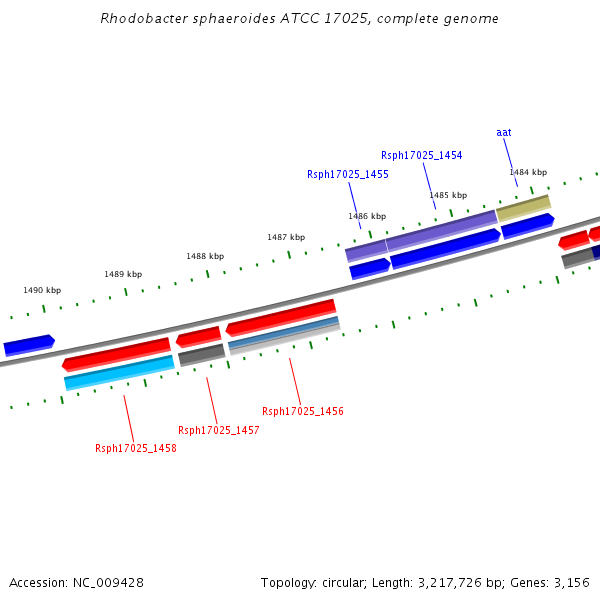 Rhodobacter sphaeroides ATCC 17025, complete genome

aat

Rsph17025_1454

Rsph17025_1455

1484 kbp

1485 kbp

1486 kbp

1487 kbp

1488 kbp

1489 kbp

1490 kbp

Rsph17025_1456

Rsph17025_1457

Rsph17025_1458

Accession: NC_009428

Topology: circular; Length: 3,217,726 bp; Genes: 3,156